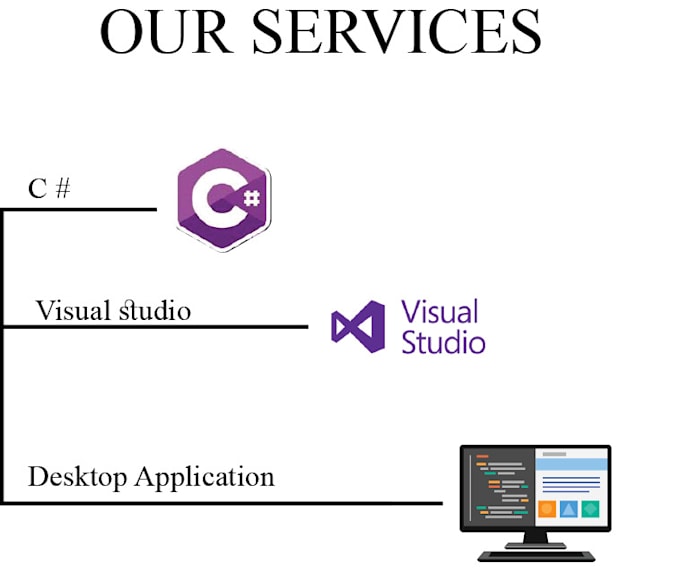 OUR SERVICES

C #

C#

Visual studio

Visual Studio

Desktop Application